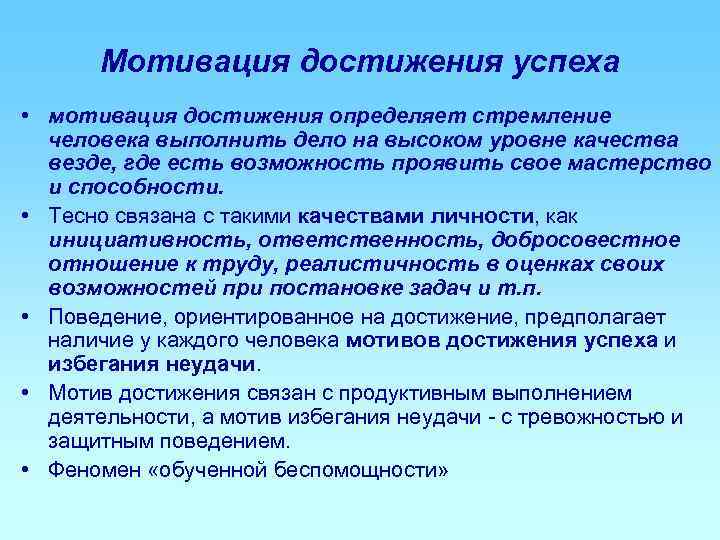 Мотивация достижения успеха

• мотивация достижения определяет стремление человека выполнить дело на высоком уровне качества везде, где есть возможность проявить свое мастерство и способности.
• Тесно связана с такими качествами личности, как инициативность, ответственность, добросовестное отношение к труду, реалистичность в оценках своих возможностей при постановке задач и т.п.
• Поведение, ориентированное на достижение, предполагает наличие у каждого человека мотивов достижения успеха и избегания неудачи.
• Мотив достижения связан с продуктивным выполнением деятельности, а мотив избегания неудачи - с тревожностью и защитным поведением.
• Феномен «обученной беспомощности»